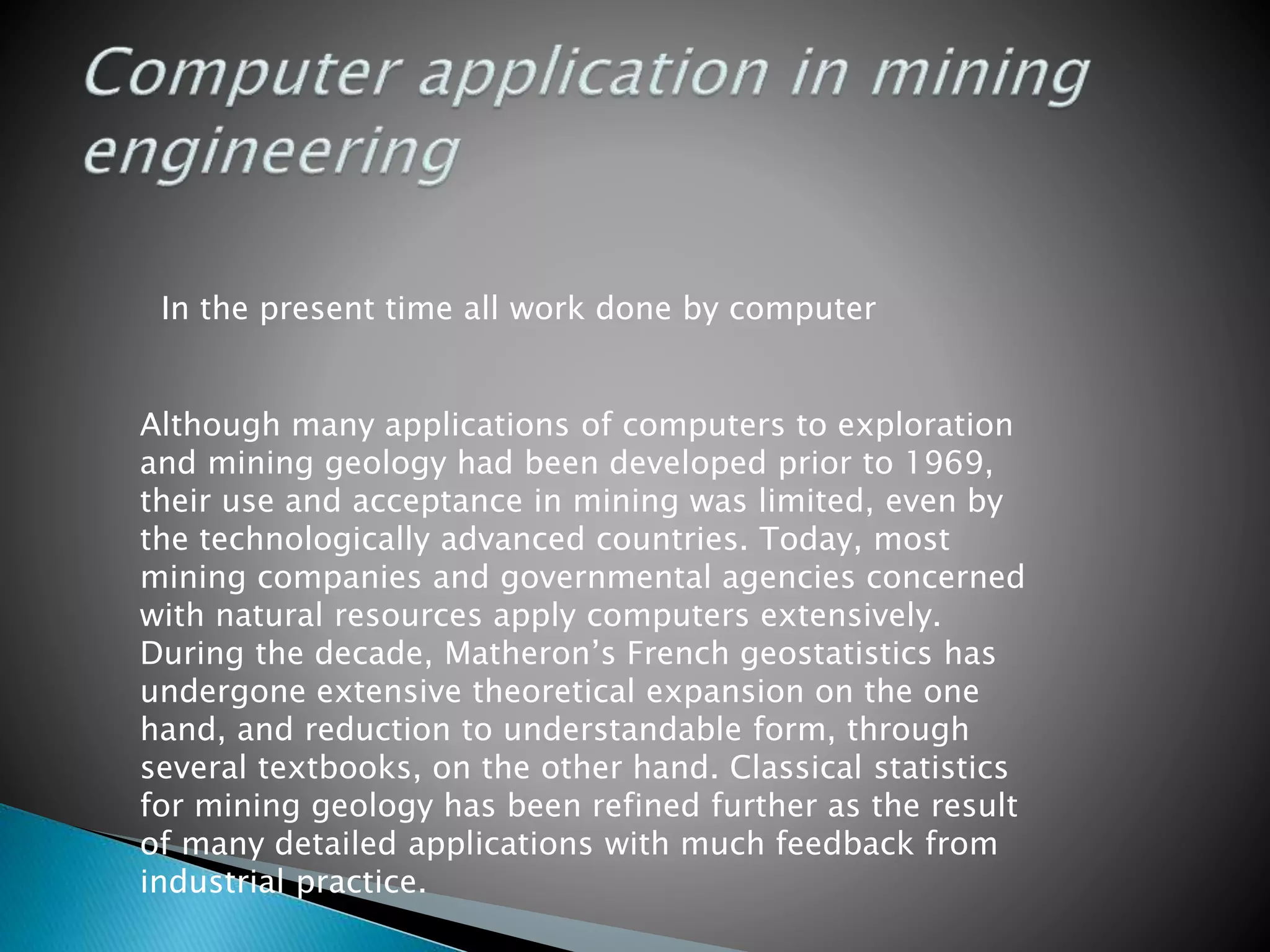 Computer application in mining engineering

In the present time all work done by computer

Although many applications of computers to exploration and mining geology had been developed prior to 1969, their use and acceptance in mining was limited, even by the technologically advanced countries. Today, most mining companies and governmental agencies concerned with natural resources apply computers extensively. During the decade, Matheron's French geostatistics has undergone extensive theoretical expansion on the one hand, and reduction to understandable form, through several textbooks, on the other hand. Classical statistics for mining geology has been refined further as the result of many detailed applications with much feedback from industrial practice.